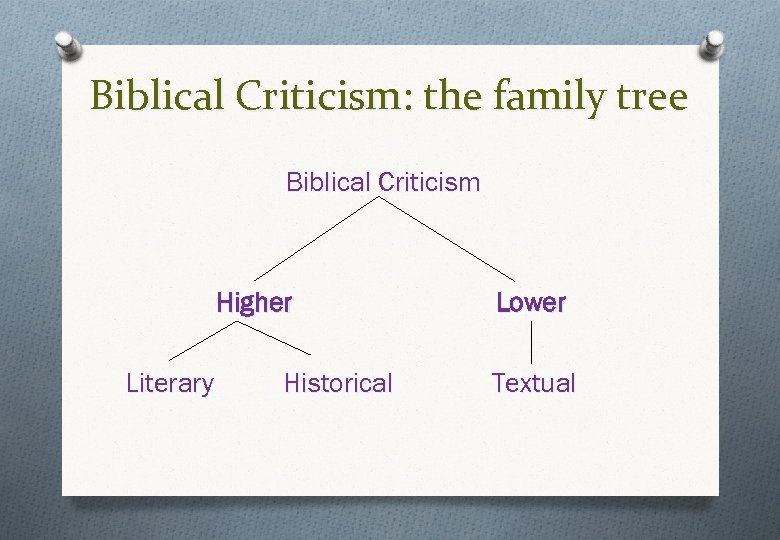 Biblical Criticism: the family tree

Biblical Criticism

Higher

Lower

Literary

Historical

Textual